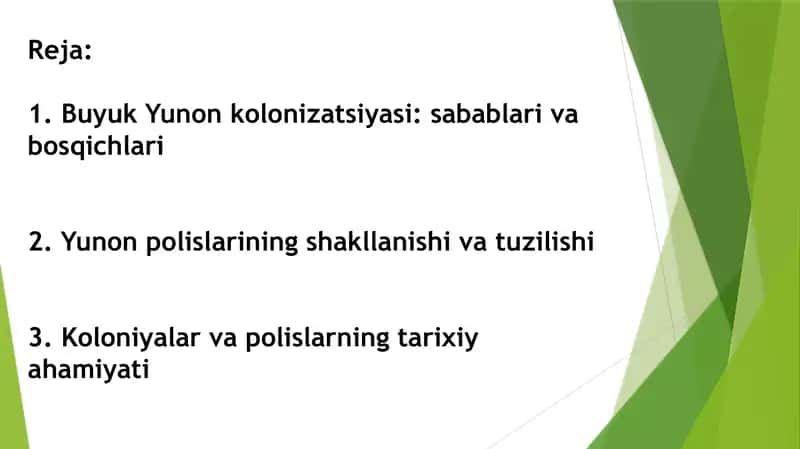 Reja:

1. Buyuk Yunon kolonizatsiyasi: sabablari va bosqichlari

2. Yunon polislarining shakllanishi va tuzilishi

3. Koloniyalar va polislarning tarixiy ahamiyati